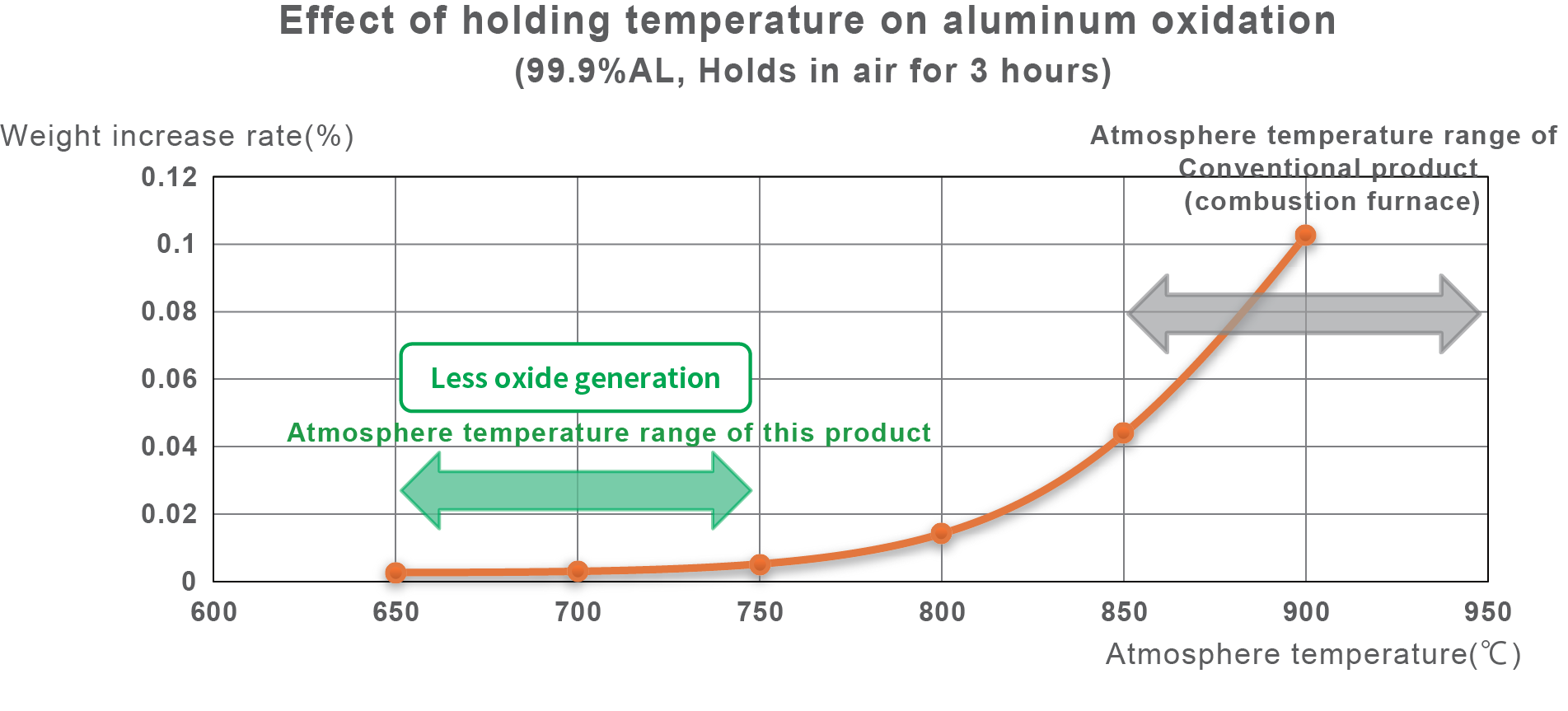 Effect of holding temperature on aluminum oxidation
(99.9%AL, Holds in air for 3 hours)

Weight increase rate(%)

Atmosphere temperature range of Conventional product (combustion furnace)

0.12
0.1
0.08
0.06
0.04
0.02
0

Less oxide generation

Atmosphere temperature range of this product

600
650
700
750
800
850
900
950

Atmosphere temperature(℃)